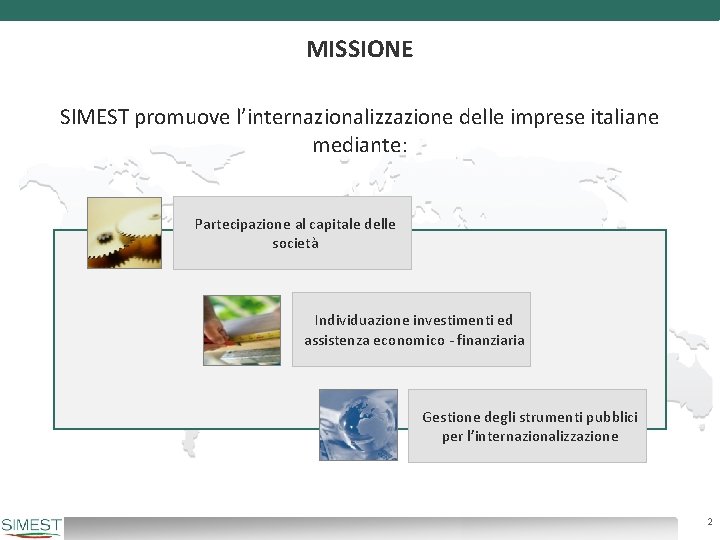 MISSIONE

SIMEST promuove l'internazionalizzazione delle imprese italiane mediante:

Partecipazione al capitale delle società

Individuazione investimenti ed assistenza economico - finanziaria

Gestione degli strumenti pubblici per l'internazionalizzazione

SIMEST

2